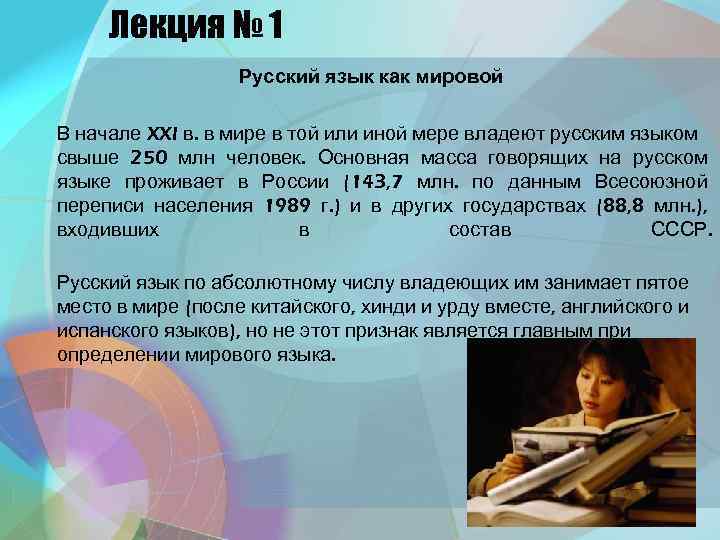 Лекция № 1

Русский язык как мировой

В начале XXI в. в мире в той или иной мере владеют русским языком свыше 250 млн человек. Основная масса говорящих на русском языке проживает в России (143,7 млн. по данным Всесоюзной переписи населения 1989 г.) и в других государствах (88,8 млн.), входивших в состав СССР.

Русский язык по абсолютному числу владеющих им занимает пятое место в мире (после китайского, хинди и урду вместе, английского и испанского языков), но не этот признак является главным при определении мирового языка.